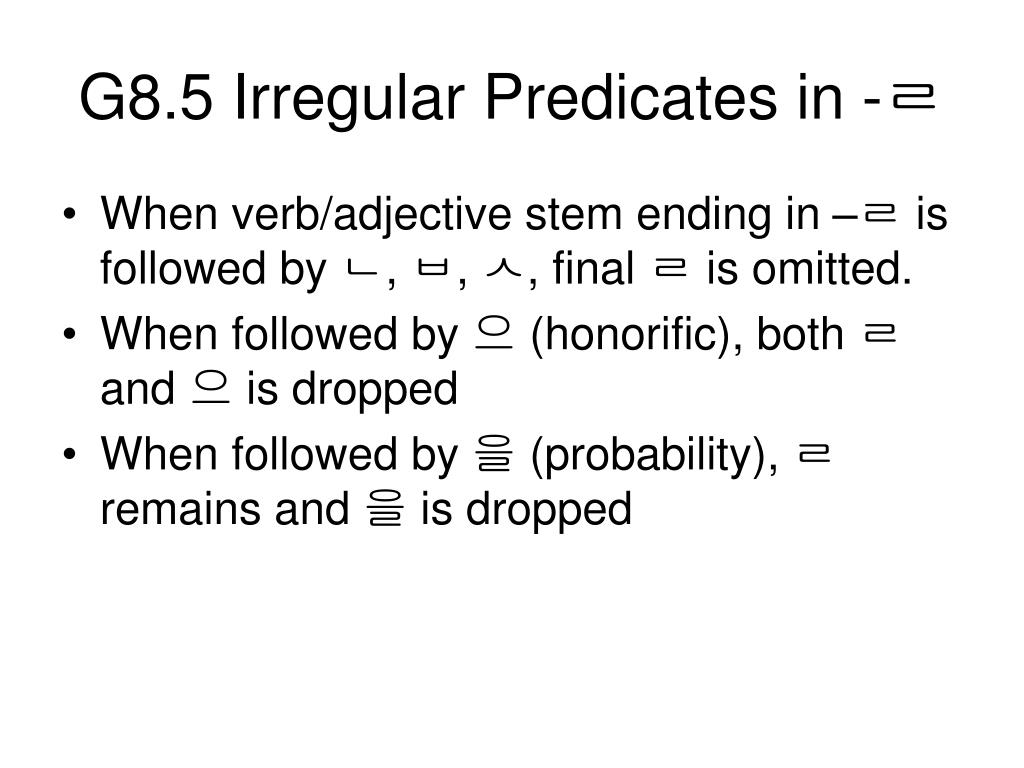 G8.5 Irregular Predicates in -ㄹ

• When verb/adjective stem ending in –ㄹ is followed by ㄴ, ㅂ, ㅅ, final ㄹ is omitted.
• When followed by 으 (honorific), both ㄹ and 으 is dropped
• When followed by 을 (probability), ㄹ remains and 을 is dropped